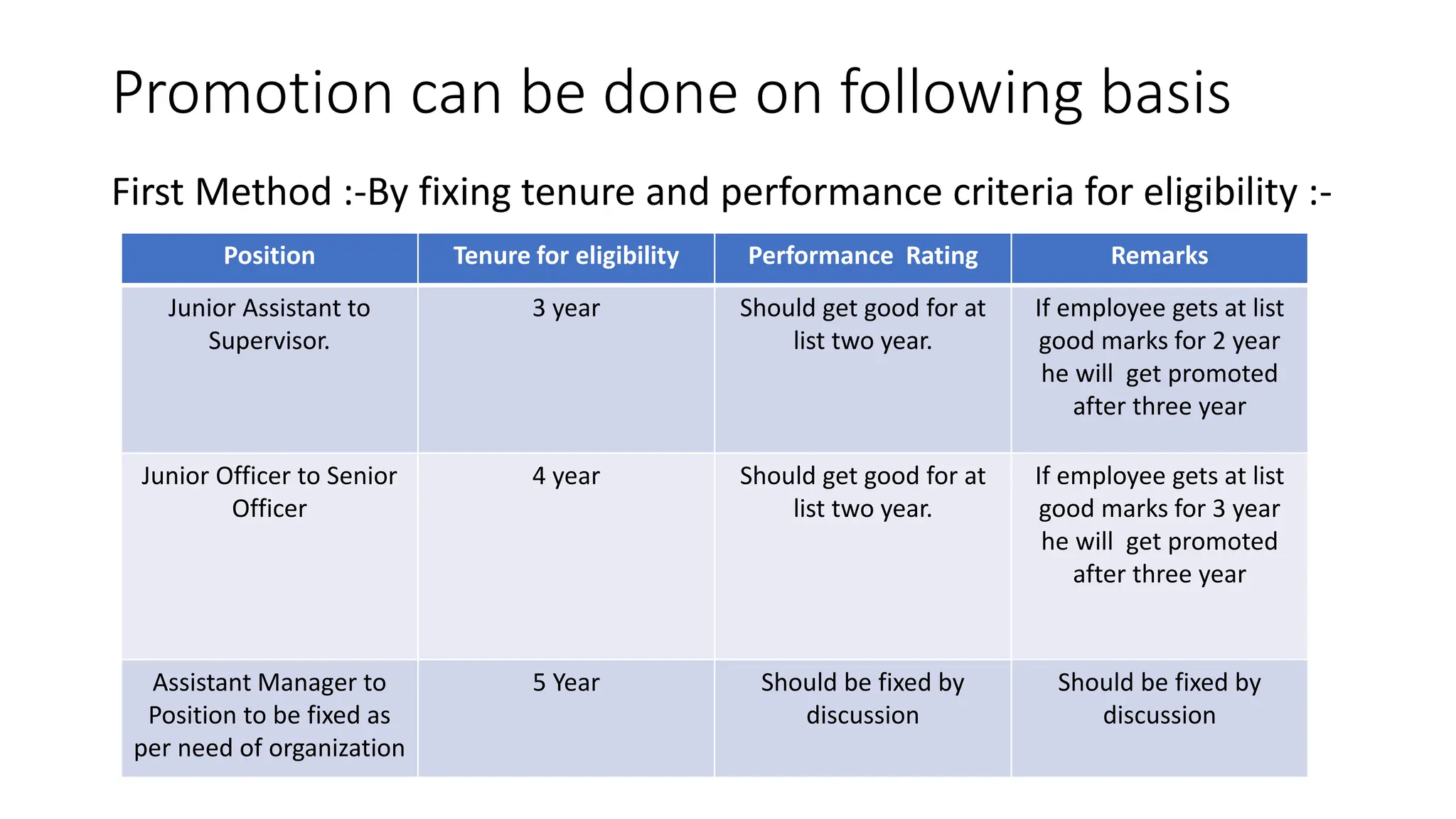 Promotion can be done on following basis

First Method :-By fixing tenure and performance criteria for eligibility :-

| Position | Tenure for eligibility | Performance Rating | Remarks |
|---|---|---|---|
| Junior Assistant to Supervisor. | 3 year | Should get good for at list two year. | If employee gets at list good marks for 2 year he will get promoted after three year |
| Junior Officer to Senior Officer | 4 year | Should get good for at list two year. | If employee gets at list good marks for 3 year he will get promoted after three year |
| Assistant Manager to Position to be fixed as per need of organization | 5 Year | Should be fixed by discussion | Should be fixed by discussion |